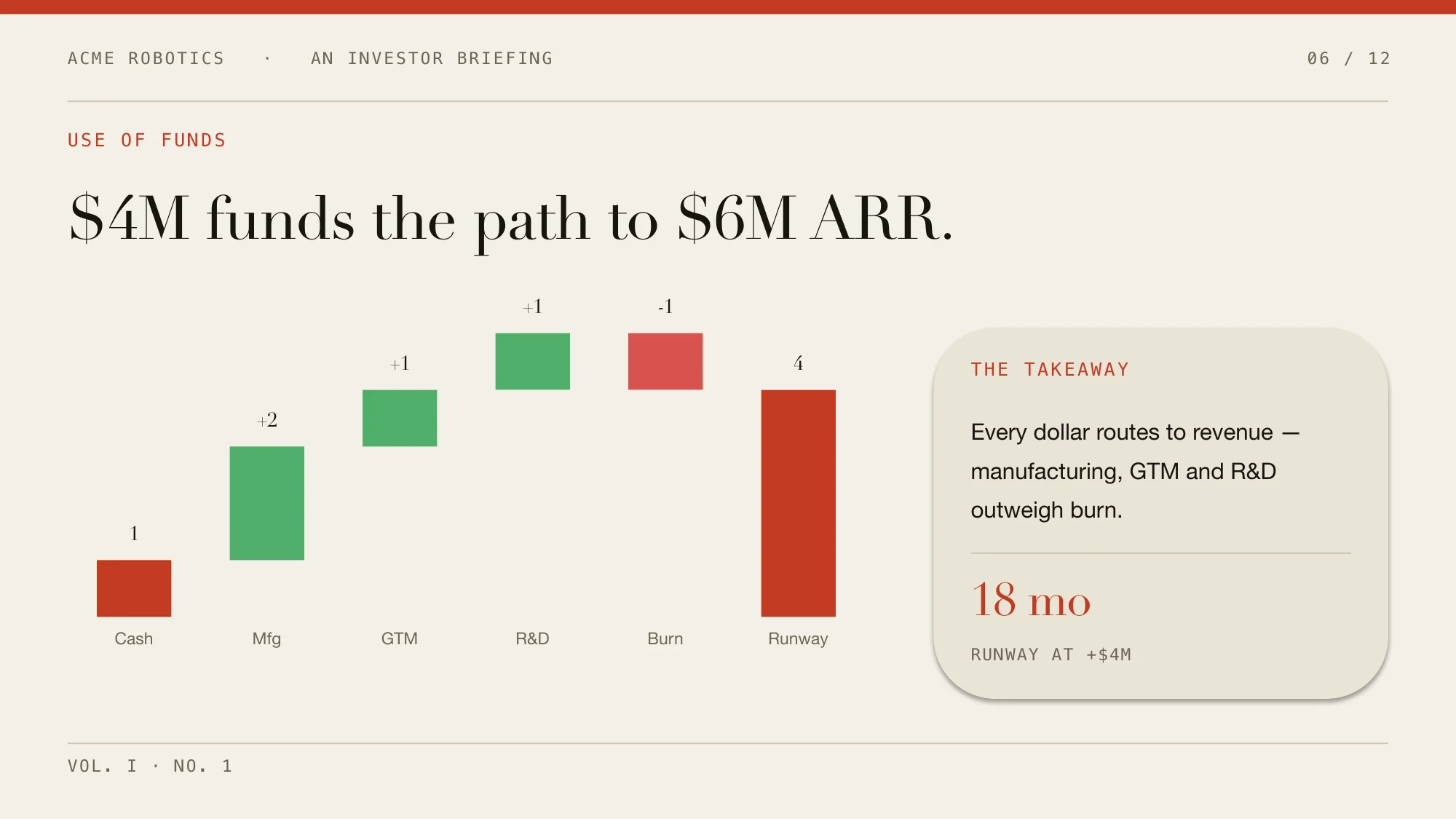 ACME ROBOTICS · AN INVESTOR BRIEFING

06 / 12

USE OF FUNDS

$4M funds the path to $6M ARR.

1
+2
+1
+1
-1
4

Cash
Mfg
GTM
R&D
Burn
Runway

THE TAKEAWAY

Every dollar routes to revenue — manufacturing, GTM and R&D outweigh burn.

18 mo

RUNWAY AT +$4M

VOL. I · NO. 1